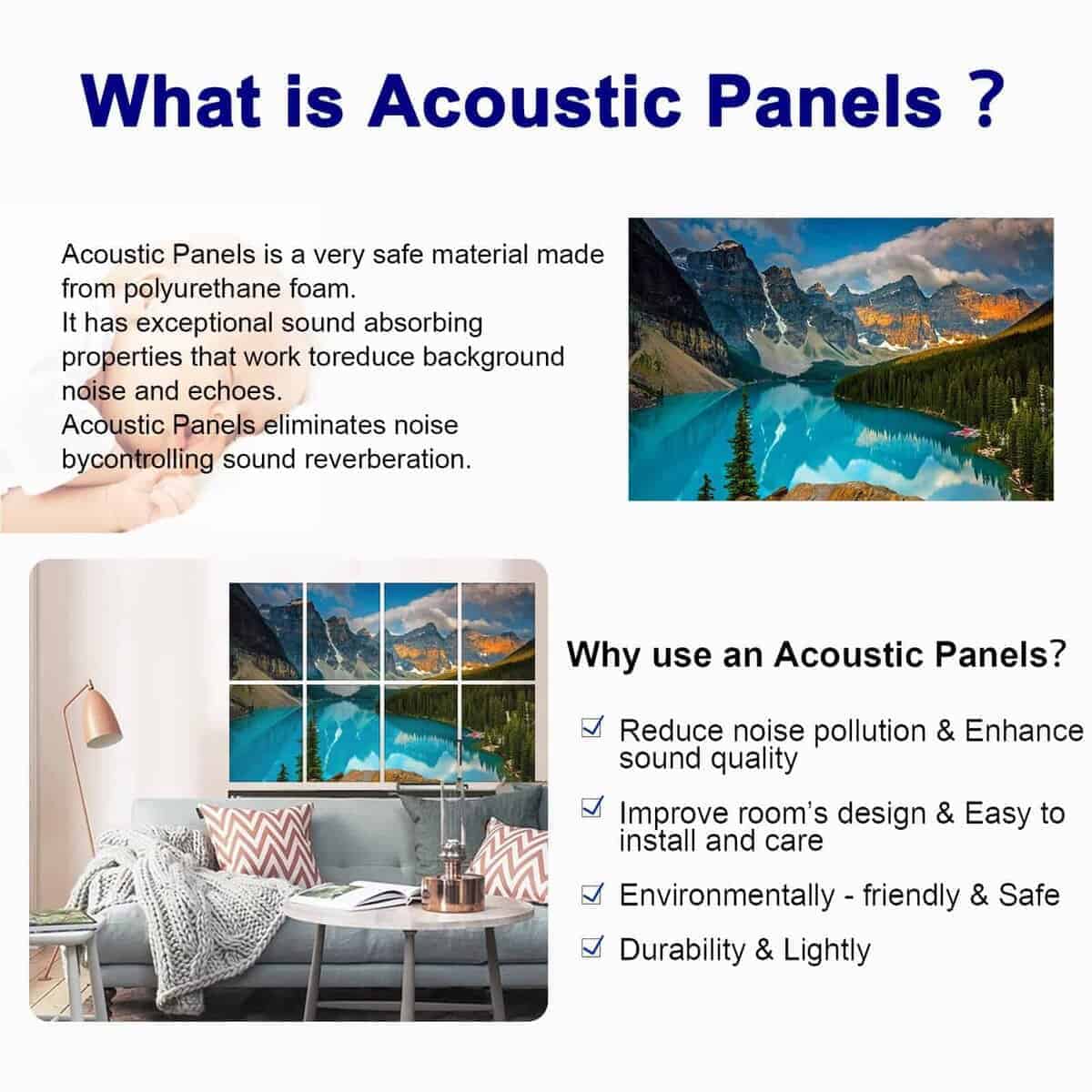 What is Acoustic Panels ?

Acoustic Panels is a very safe material made from polyurethane foam.
It has exceptional sound absorbing properties that work toreduce background noise and echoes.
Acoustic Panels eliminates noise bycontrolling sound reverberation.

Why use an Acoustic Panels?

☑ Reduce noise pollution & Enhance sound quality

☑ Improve room's design & Easy to install and care

☑ Environmentally - friendly & Safe

☑ Durability & Lightly